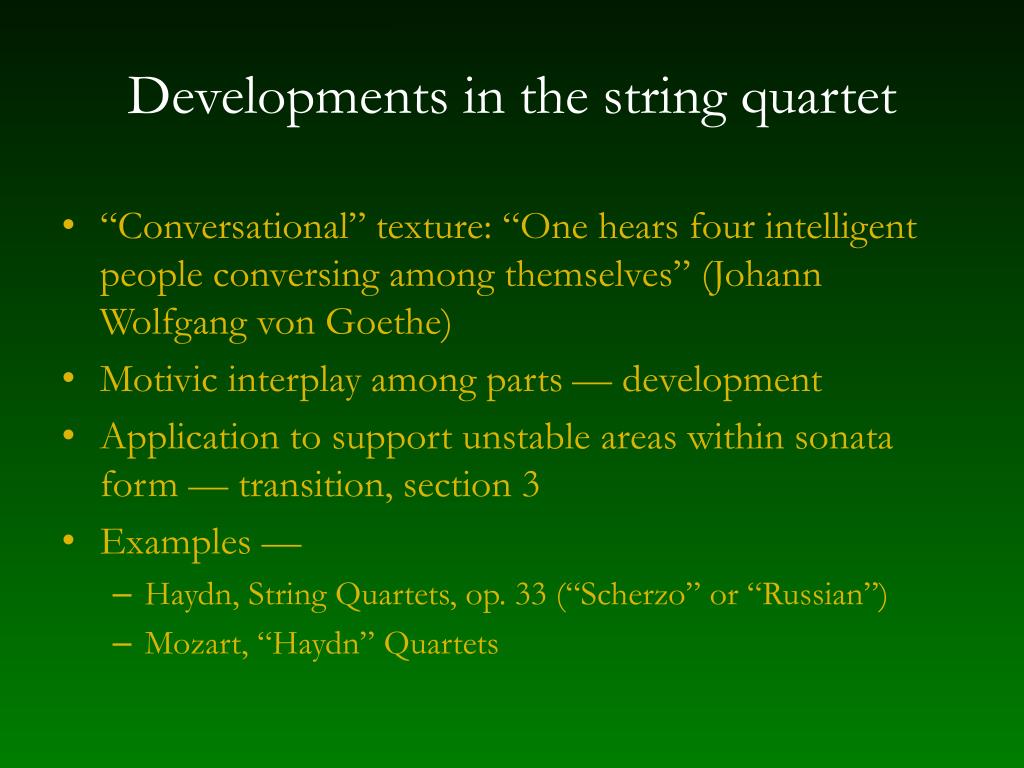 Developments in the string quartet

• “Conversational” texture: “One hears four intelligent people conversing among themselves” (Johann Wolfgang von Goethe)
• Motivic interplay among parts — development
• Application to support unstable areas within sonata form — transition, section 3
• Examples —
– Haydn, String Quartets, op. 33 (“Scherzo” or “Russian”)
– Mozart, “Haydn” Quartets